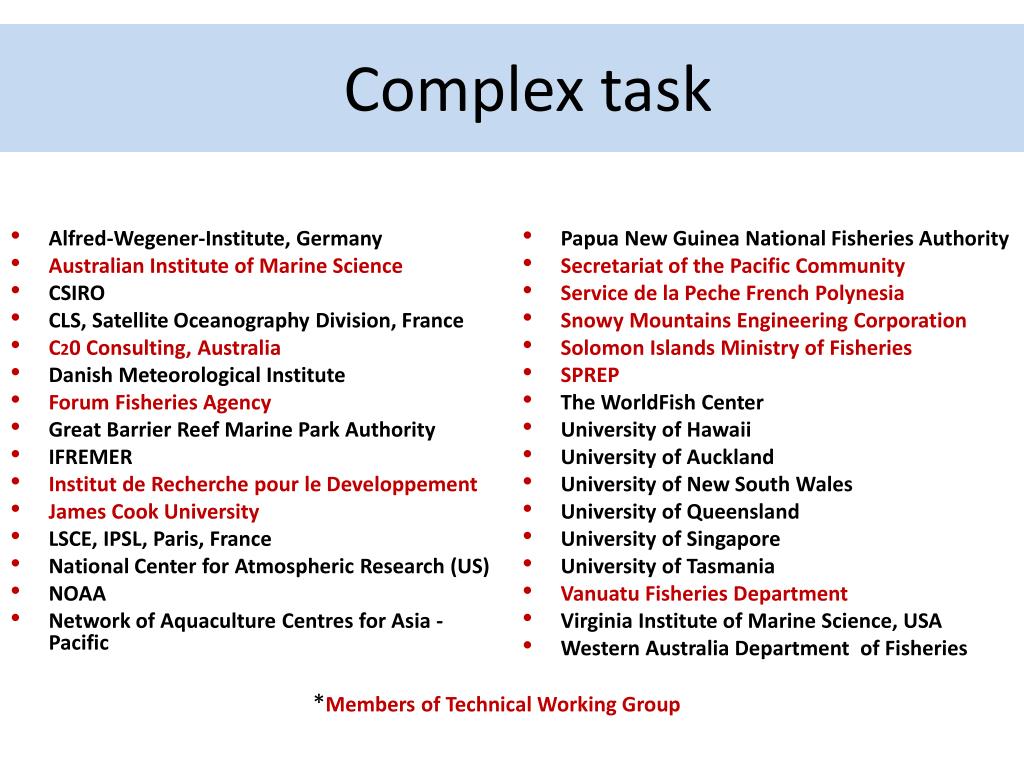 Complex task

- Alfred-Wegener-Institute, Germany
- Australian Institute of Marine Science
- CSIRO
- CLS, Satellite Oceanography Division, France
- C20 Consulting, Australia
- Danish Meteorological Institute
- Forum Fisheries Agency
- Great Barrier Reef Marine Park Authority
- IFREMER
- Institut de Recherche pour le Developpement
- James Cook University
- LSCE, IPSL, Paris, France
- National Center for Atmospheric Research (US)
- NOAA
- Network of Aquaculture Centres for Asia - Pacific

- Papua New Guinea National Fisheries Authority
- Secretariat of the Pacific Community
- Service de la Peche French Polynesia
- Snowy Mountains Engineering Corporation
- Solomon Islands Ministry of Fisheries
- SPREP
- The WorldFish Center
- University of Hawaii
- University of Auckland
- University of New South Wales
- University of Queensland
- University of Singapore
- University of Tasmania
- Vanuatu Fisheries Department
- Virginia Institute of Marine Science, USA
- Western Australia Department of Fisheries

*Members of Technical Working Group